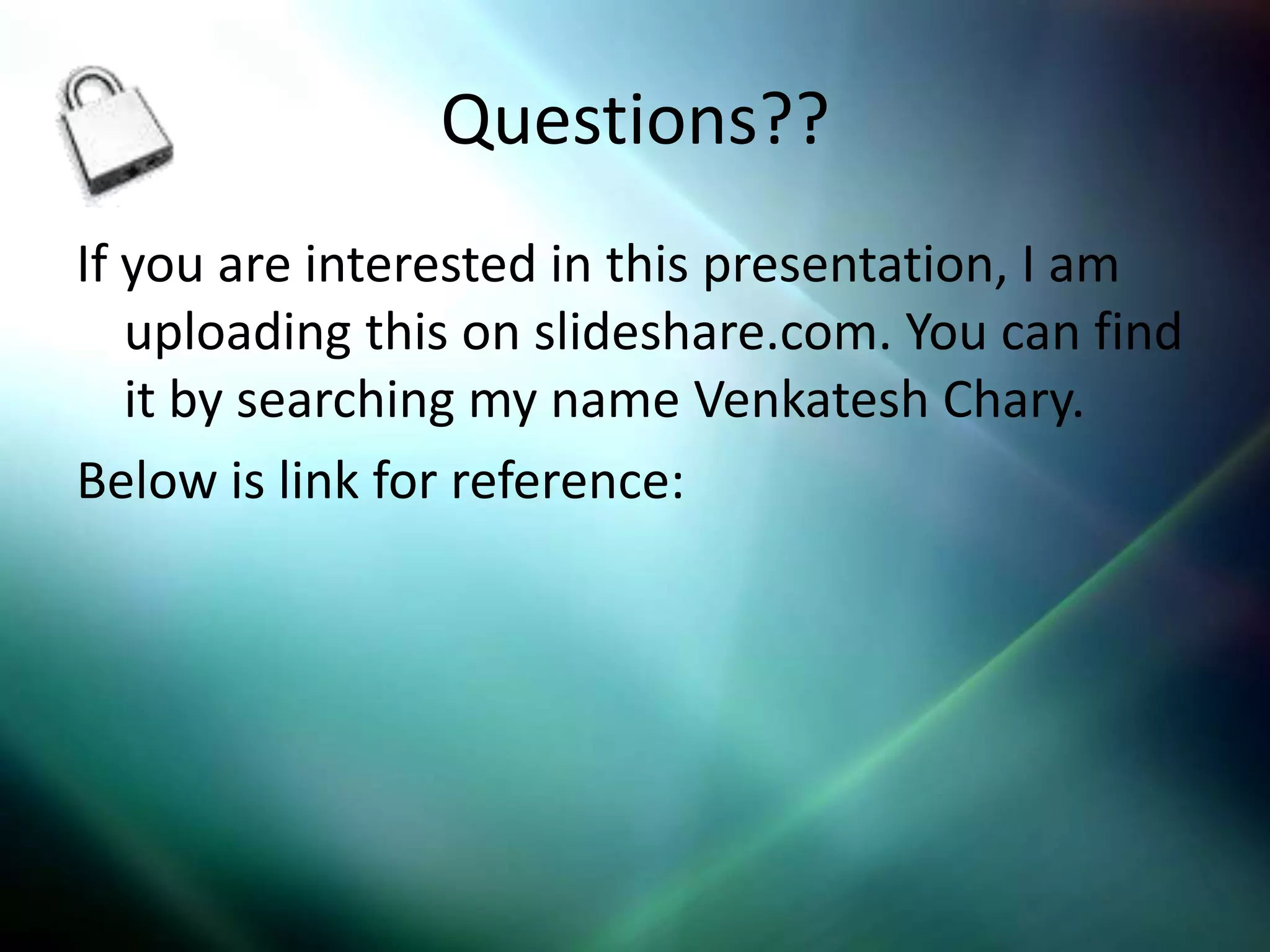 Questions??

If you are interested in this presentation, I am uploading this on slideshare.com. You can find it by searching my name Venkatesh Chary.

Below is link for reference: